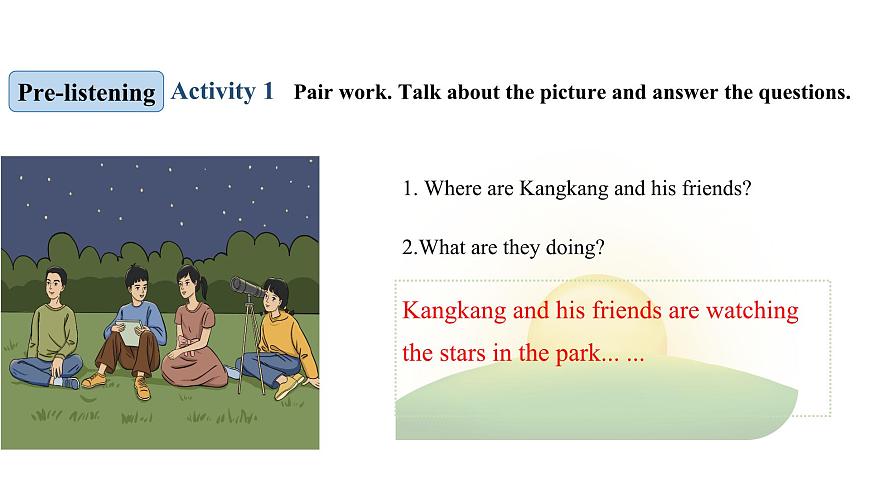 Pre-listening Activity 1 Pair work. Talk about the picture and answer the questions.

1. Where are Kangkang and his friends?

2.What are they doing?

Kangkang and his friends are watching the stars in the park... ...